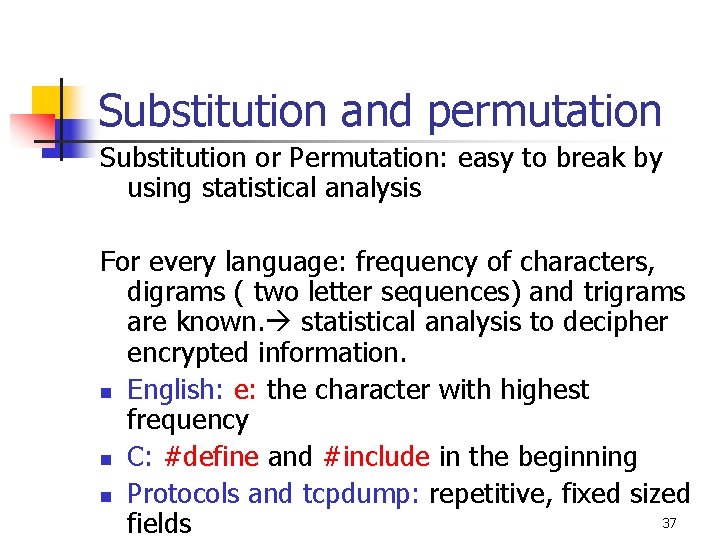 Substitution and permutation

Substitution or Permutation: easy to break by using statistical analysis

For every language: frequency of characters, digrams ( two letter sequences) and trigrams are known.→ statistical analysis to decipher encrypted information.

- English: e: the character with highest frequency
- C: #define and #include in the beginning
- Protocols and tcpdump: repetitive, fixed sized fields

37